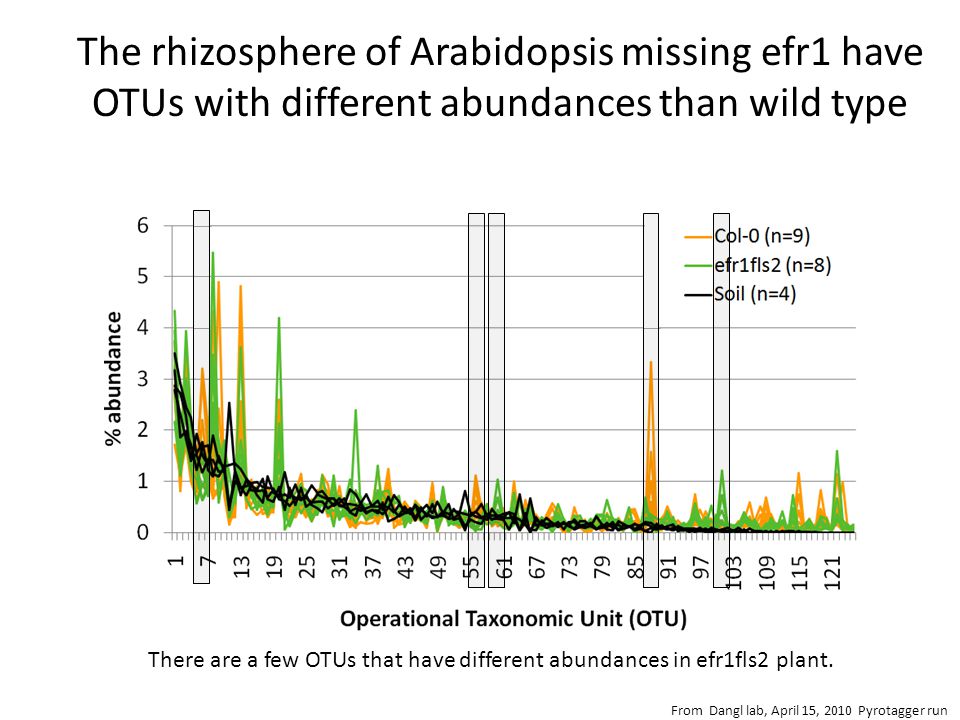 The rhizosphere of Arabidopsis missing efr1 have OTUs with different abundances than wild type

6
5
4
3
2
1
0

% abundance

Col-0 (n=9)
efr1fls2 (n=8)
Soil (n=4)

1
7
13
19
25
31
37
43
49
55
61
67
73
79
85
91
97
103
109
115
121

Operational Taxonomic Unit (OTU)

There are a few OTUs that have different abundances in efr1fls2 plant.

From Dangl lab, April 15, 2010 Pyrotagger run